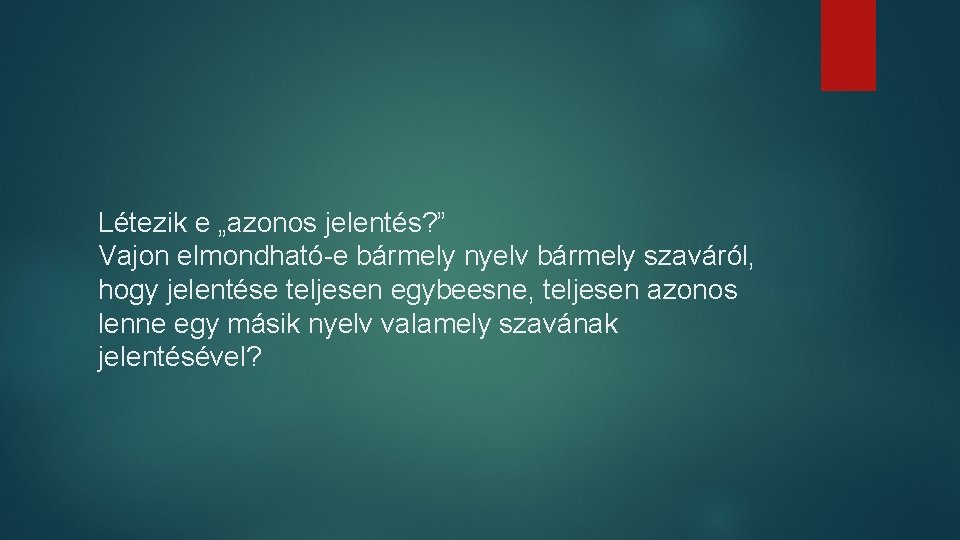 Létezik e „azonos jelentés?”
Vajon elmondható-e bármely nyelv bármely szaváról, hogy jelentése teljesen egybeesne, teljesen azonos lenne egy másik nyelv valamely szavának jelentésével?